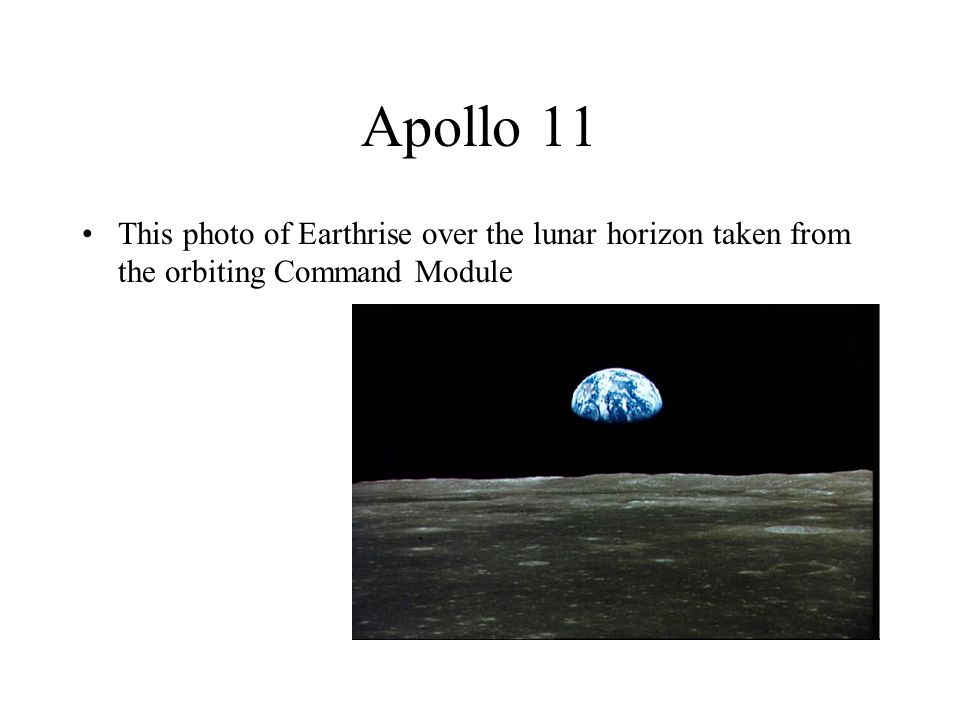 Apollo 11

• This photo of Earthrise over the lunar horizon taken from the orbiting Command Module